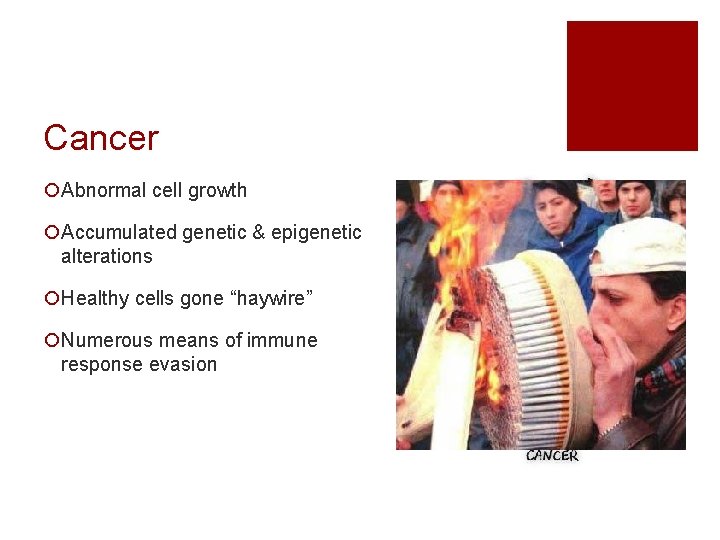 Cancer

Abnormal cell growth

Accumulated genetic & epigenetic alterations

Healthy cells gone “haywire”

Numerous means of immune response evasion

CANCER